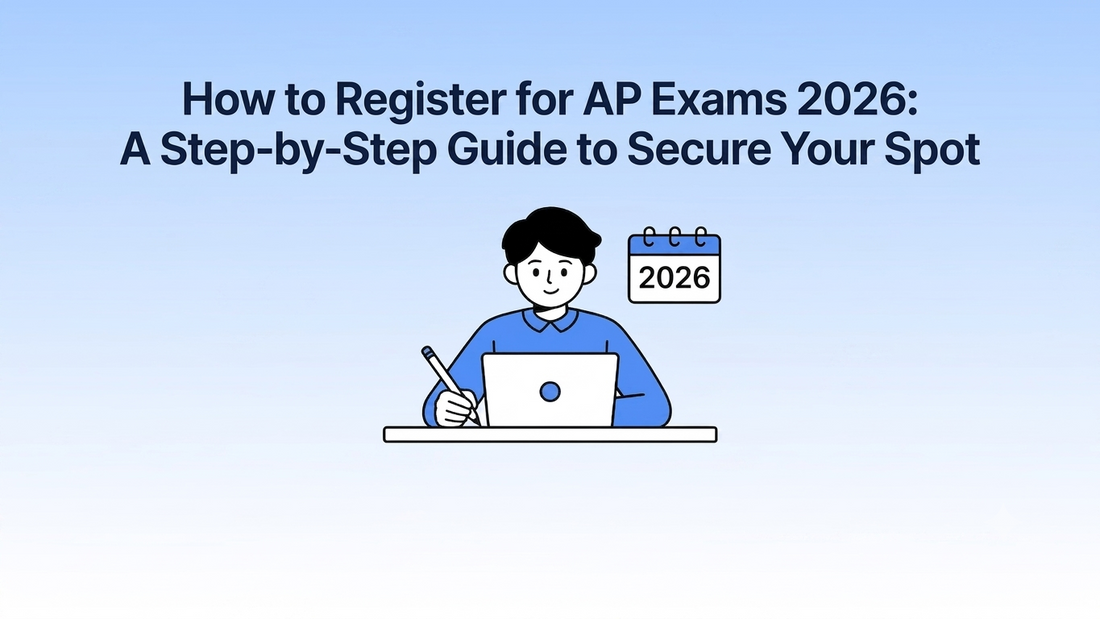 How to Register for AP Exams 2026:
A Step-by-Step Guide to Secure Your Spot

2026